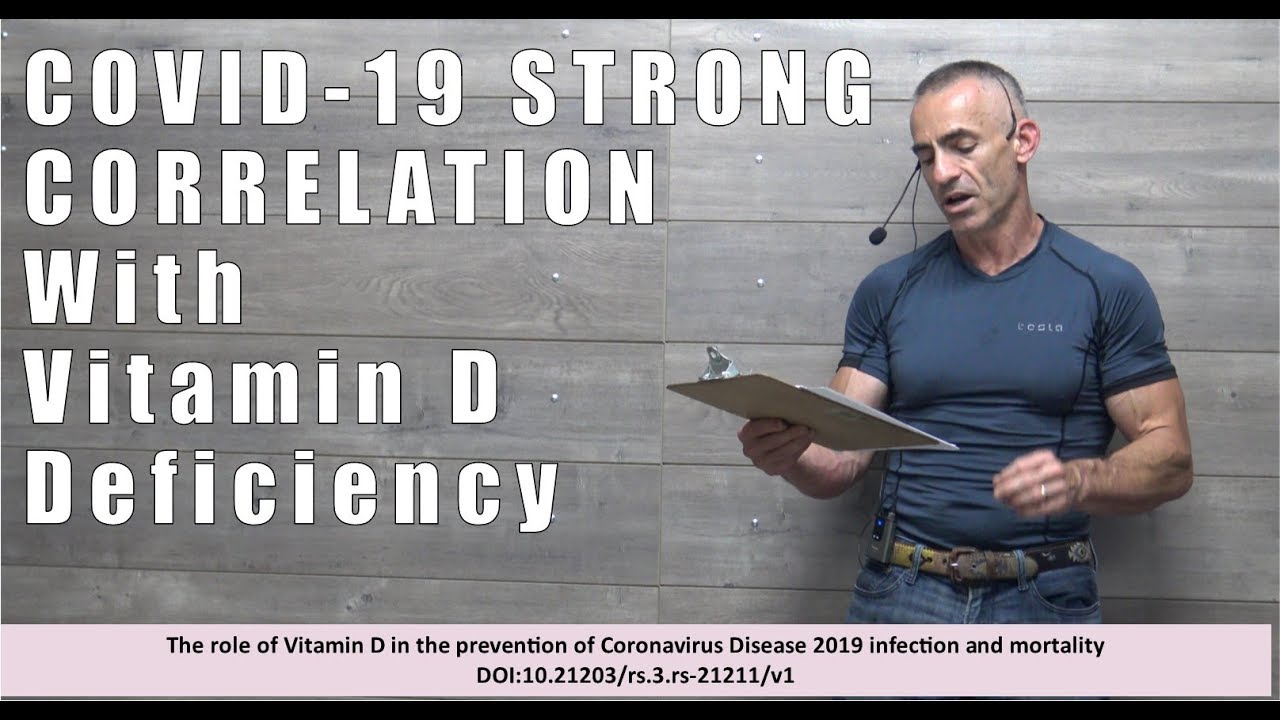 COVID-19 STRONG CORRELATION With Vitamin D Deficiency

tesla

The role of Vitamin D in the prevention of Coronavirus Disease 2019 infection and mortality
DOI:10.21203/rs.3.rs-21211/v1